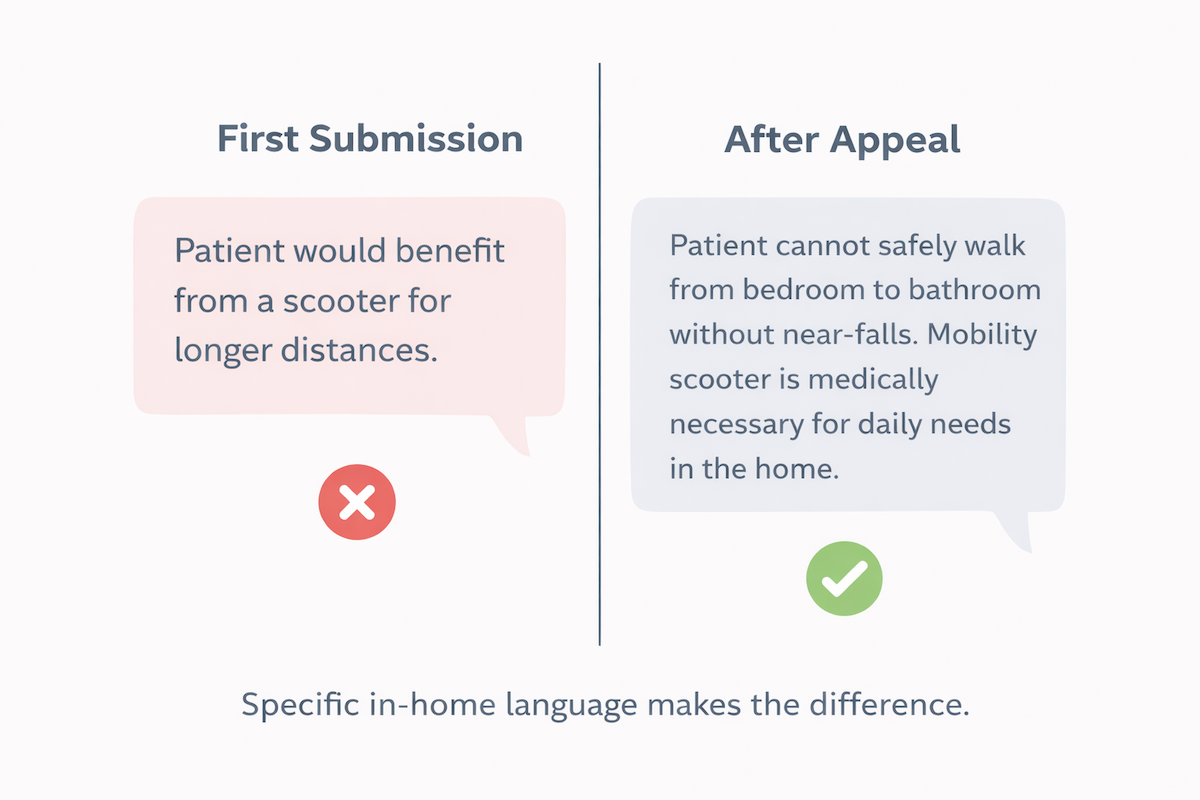 First Submission

Patient would benefit from a scooter for longer distances.

After Appeal

Patient cannot safely walk from bedroom to bathroom without near-falls. Mobility scooter is medically necessary for daily needs in the home.

Specific in-home language makes the difference.